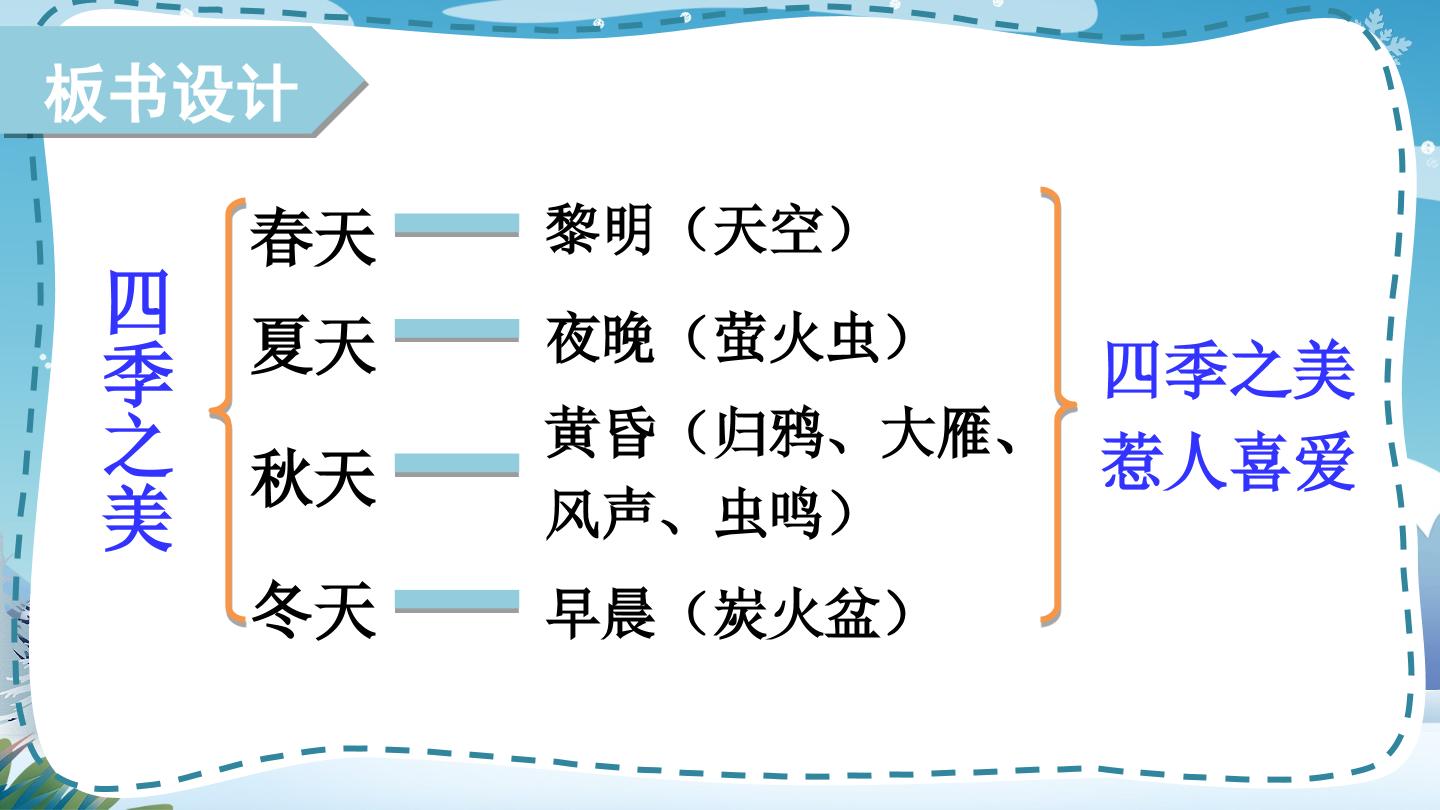 板书设计

四季之美

春天 黎明（天空）

夏天 夜晚（萤火虫）

秋天 黄昏（归鸦、大雁、风声、虫鸣）

冬天 早晨（炭火盆）

四季之美
惹人喜爱